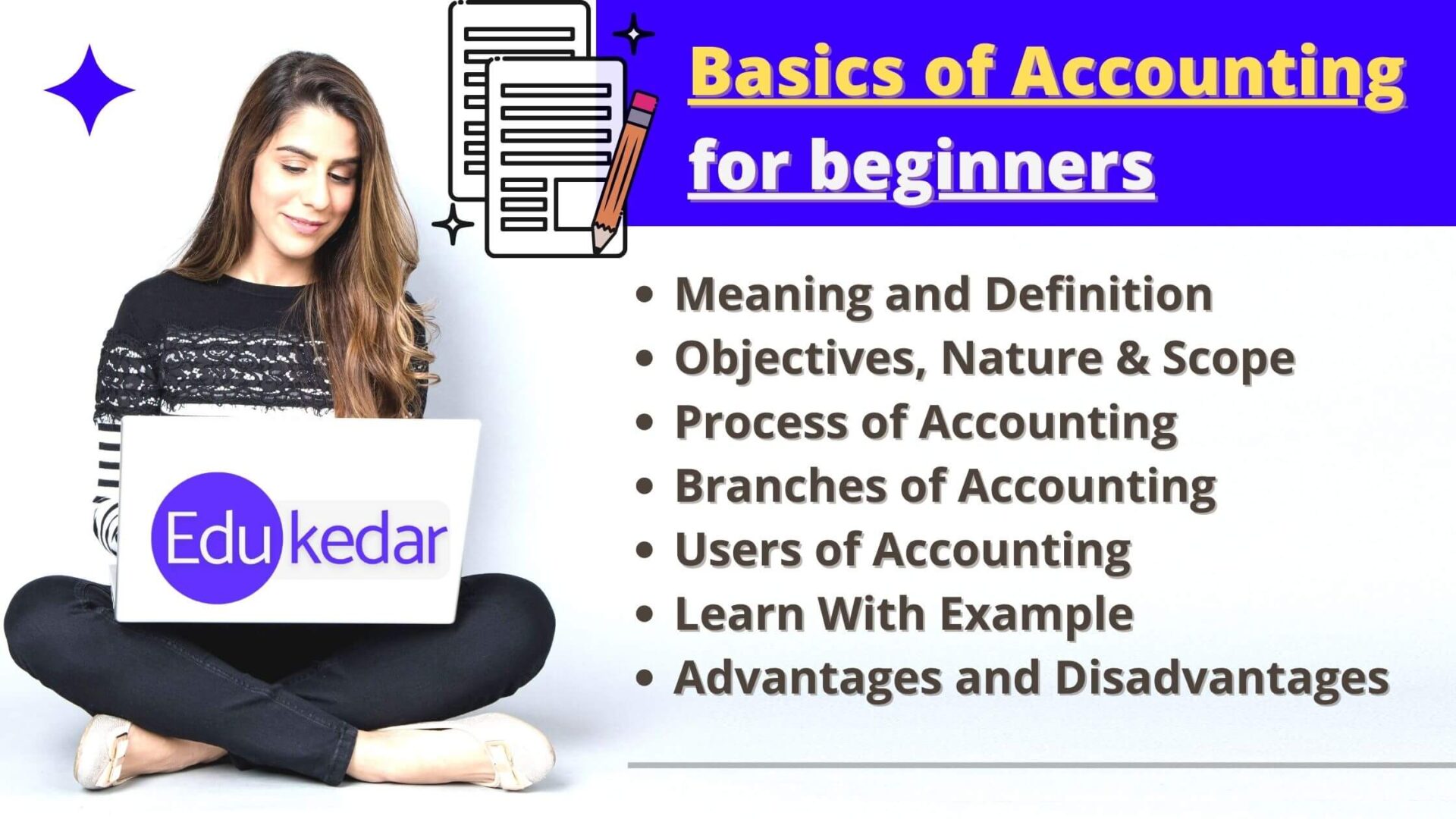 Basics of Accounting for beginners

- Meaning and Definition
- Objectives, Nature & Scope
- Process of Accounting
- Branches of Accounting
- Users of Accounting
- Learn With Example
- Advantages and Disadvantages

Edukedar